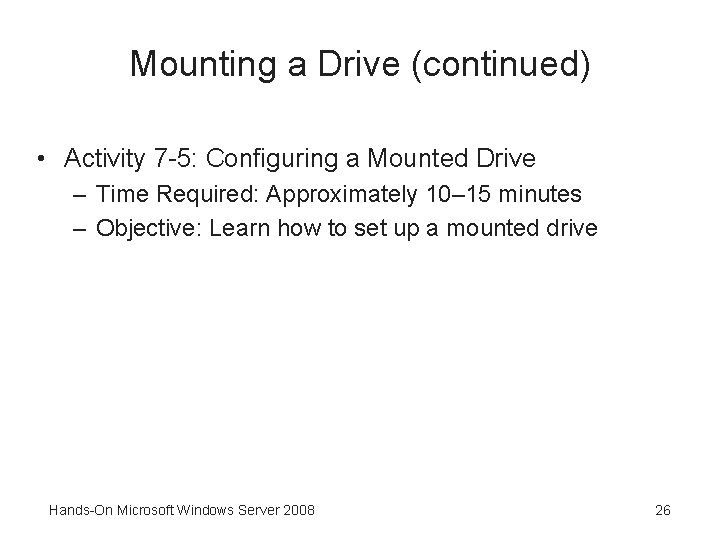 Mounting a Drive (continued)

• Activity 7-5: Configuring a Mounted Drive
– Time Required: Approximately 10–15 minutes
– Objective: Learn how to set up a mounted drive

Hands-On Microsoft Windows Server 2008

26